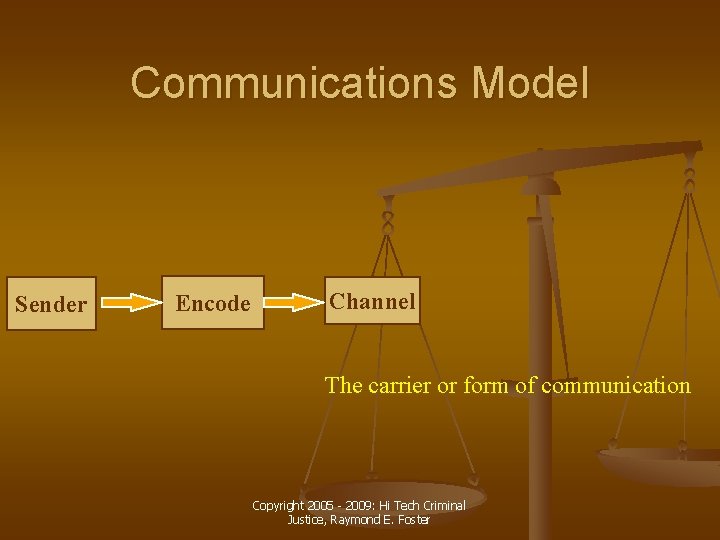 Communications Model

Sender

Encode

Channel

The carrier or form of communication

Copyright 2005 - 2009: Hi Tech Criminal Justice, Raymond E. Foster